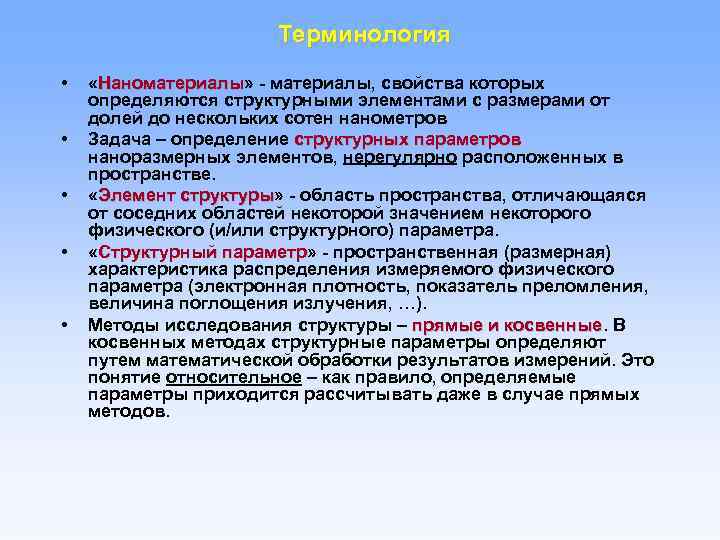 Терминология

• «Наноматериалы» - материалы, свойства которых определяются структурными элементами с размерами от долей до нескольких сотен нанометров

• Задача – определение структурных параметров наноразмерных элементов, нерегулярно расположенных в пространстве.

• «Элемент структуры» - область пространства, отличающаяся от соседних областей некоторой значением некоторого физического (и/или структурного) параметра.

• «Структурный параметр» - пространственная (размерная) характеристика распределения измеряемого физического параметра (электронная плотность, показатель преломления, величина поглощения излучения, …).

• Методы исследования структуры – прямые и косвенные. В косвенных методах структурные параметры определяют путем математической обработки результатов измерений. Это понятие относительное – как правило, определяемые параметры приходится рассчитывать даже в случае прямых методов.